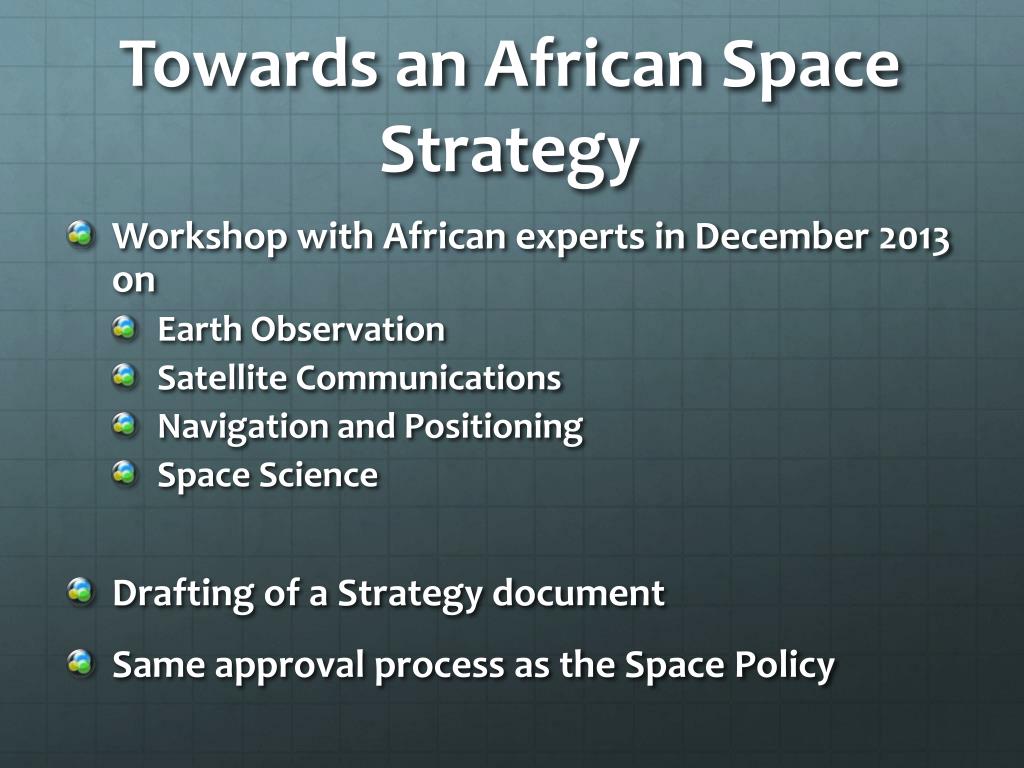 Towards an African Space Strategy

Workshop with African experts in December 2013 on

Earth Observation

Satellite Communications

Navigation and Positioning

Space Science

Drafting of a Strategy document

Same approval process as the Space Policy